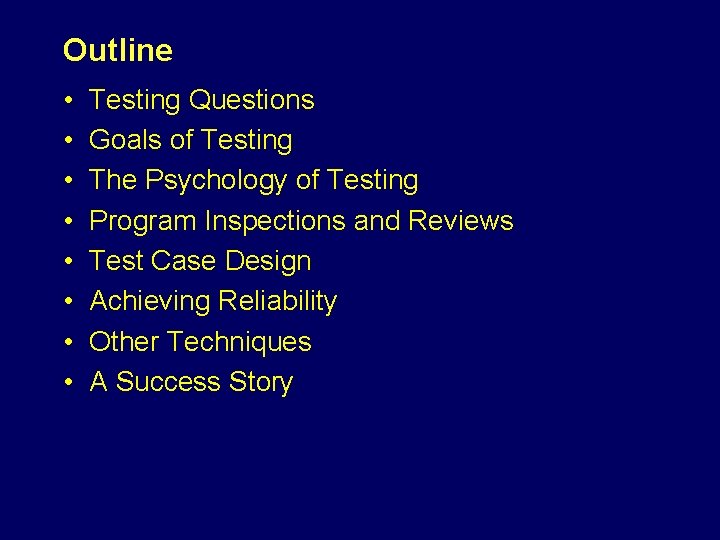 Outline

• Testing Questions
• Goals of Testing
• The Psychology of Testing
• Program Inspections and Reviews
• Test Case Design
• Achieving Reliability
• Other Techniques
• A Success Story